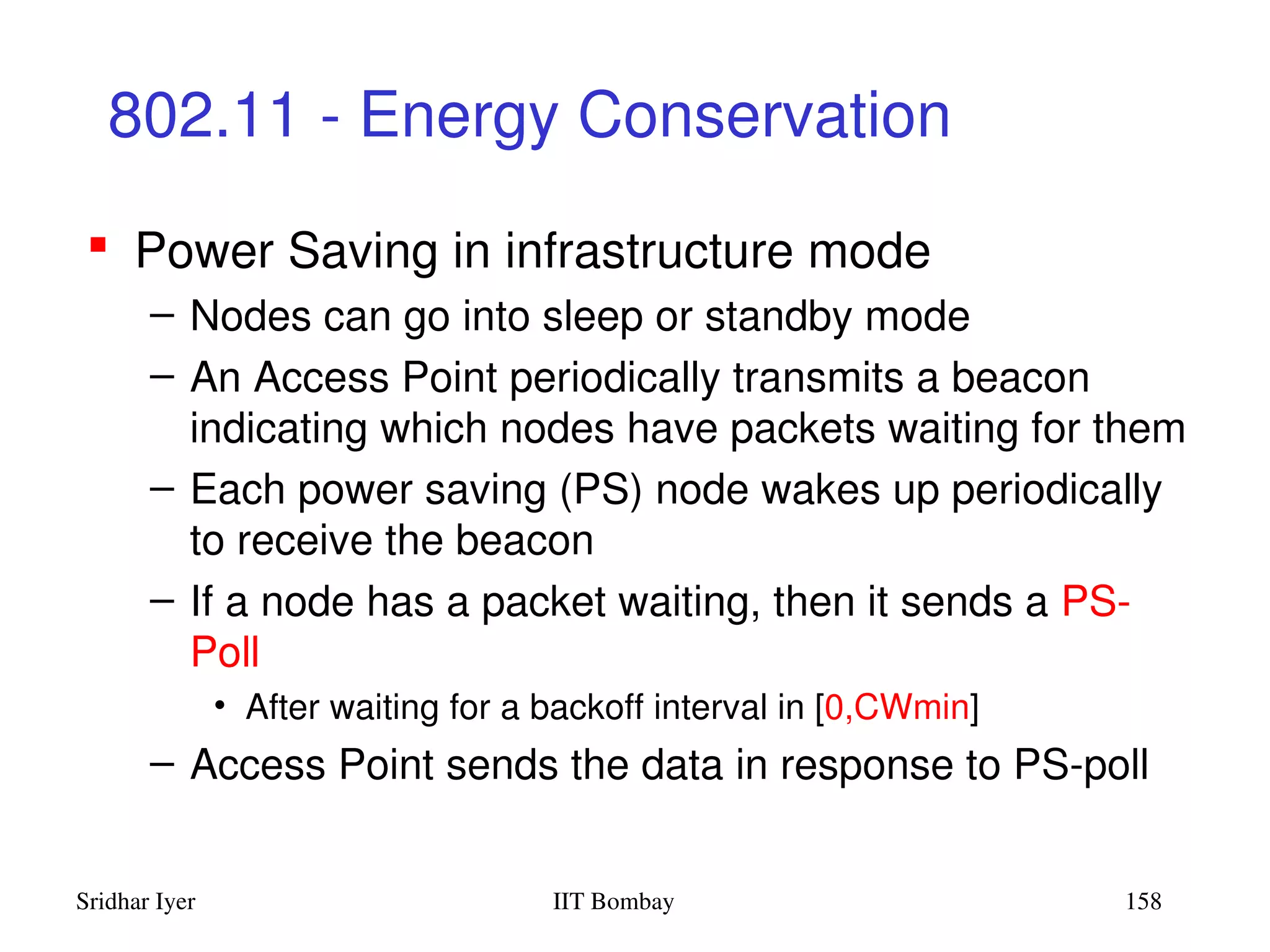 802.11 - Energy Conservation

▪ Power Saving in infrastructure mode
– Nodes can go into sleep or standby mode
– An Access Point periodically transmits a beacon indicating which nodes have packets waiting for them
– Each power saving (PS) node wakes up periodically to receive the beacon
– If a node has a packet waiting, then it sends a PS-Poll
• After waiting for a backoff interval in [0,CWmin]
– Access Point sends the data in response to PS-poll

Sridhar Iyer
IIT Bombay
158